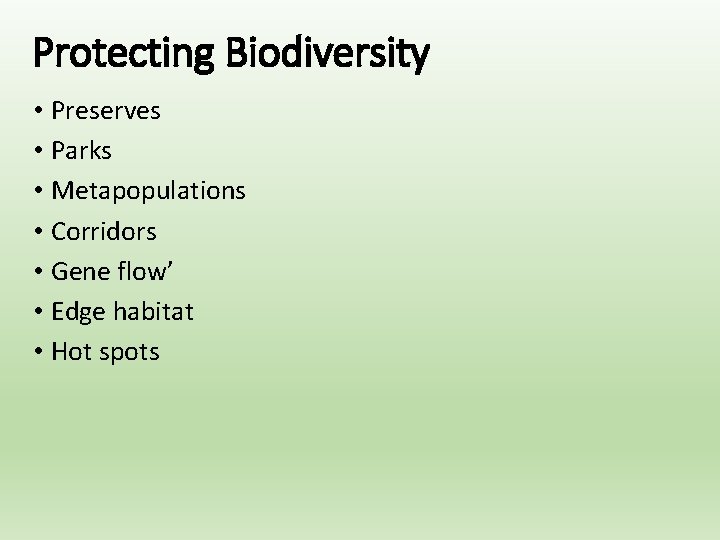 Protecting Biodiversity

• Preserves
• Parks
• Metapopulations
• Corridors
• Gene flow’
• Edge habitat
• Hot spots